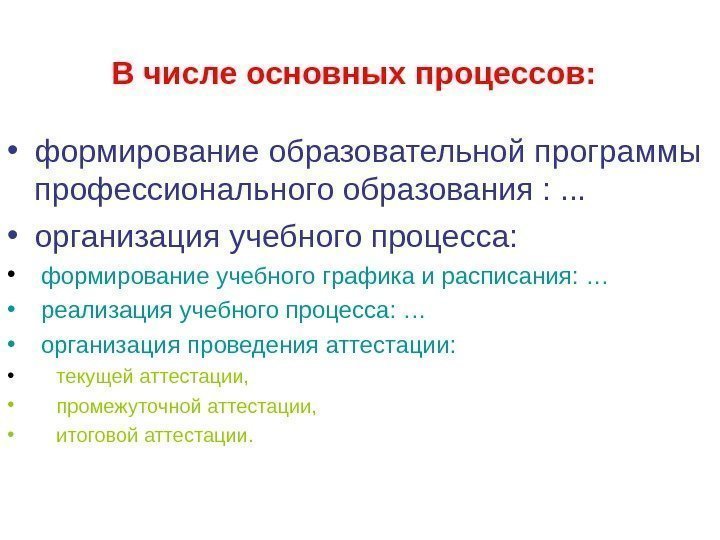 В числе основных процессов:

• формирование образовательной программы профессионального образования : ...

• организация учебного процесса:

• формирование учебного графика и расписания: …

• реализация учебного процесса: …

• организация проведения аттестации:

• текущей аттестации,

• промежуточной аттестации,

• итоговой аттестации.